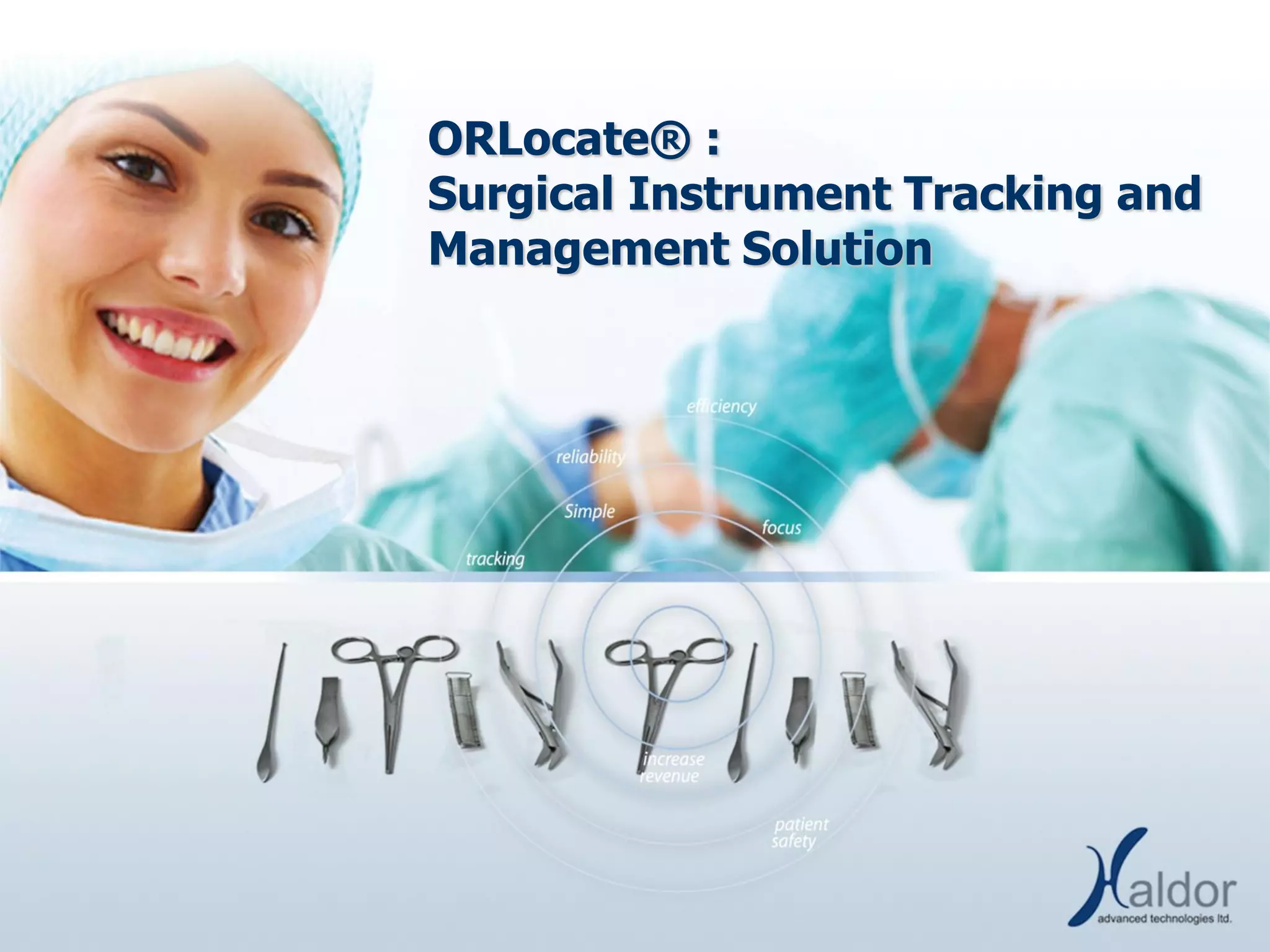 ORLocate® :
Surgical Instrument Tracking and Management Solution

efficiency

reliability

Simple

focus

tracking

increase revenue

patient safety

Haldor
advanced technologies ltd.